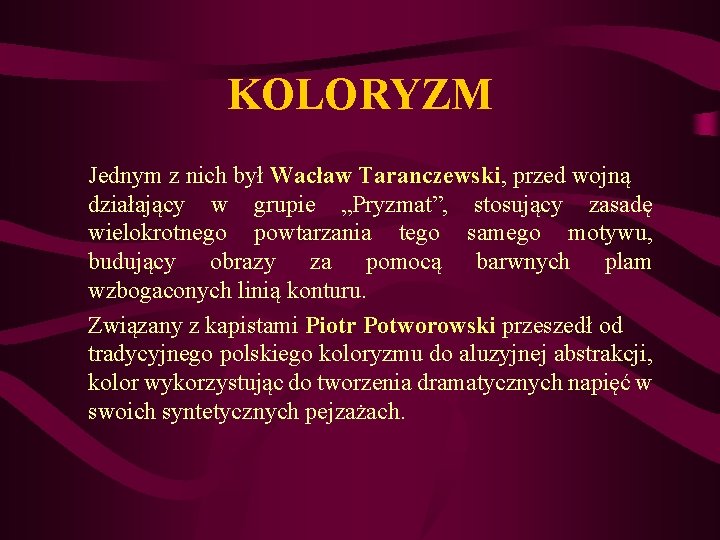 KOLORYZM

Jednym z nich był Wacław Taranczewski, przed wojną działający w grupie „Pryzmat”, stosujący zasadę wielokrotnego powtarzania tego samego motywu, budujący obrazy za pomocą barwnych plam wzbogaconych linią konturu.

Związany z kapistami Piotr Potworowski przeszedł od tradycyjnego polskiego koloryzmu do aluzyjnej abstrakcji, kolor wykorzystując do tworzenia dramatycznych napięć w swoich syntetycznych pejzażach.